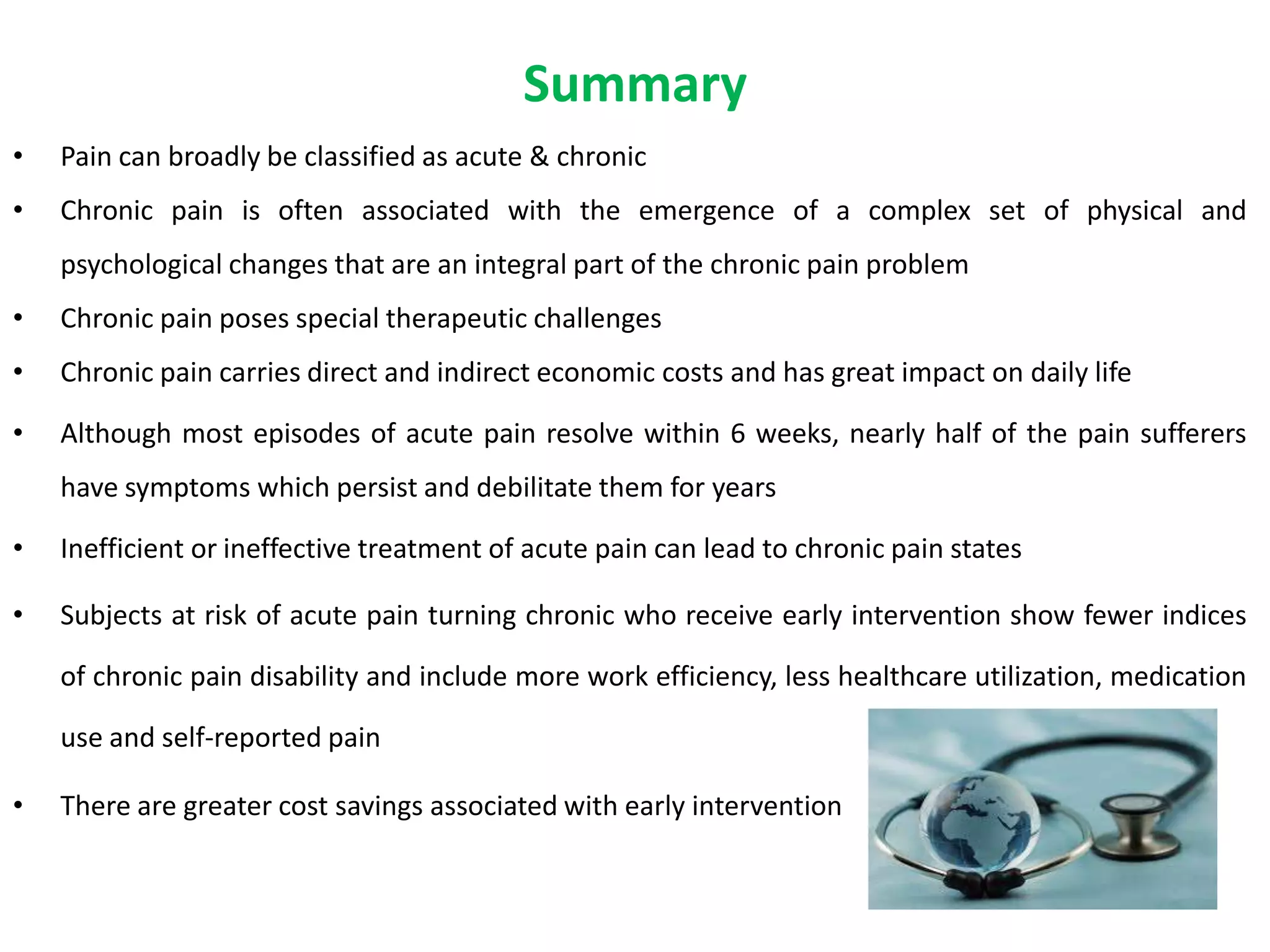 Summary

• Pain can broadly be classified as acute & chronic

• Chronic pain is often associated with the emergence of a complex set of physical and psychological changes that are an integral part of the chronic pain problem

• Chronic pain poses special therapeutic challenges

• Chronic pain carries direct and indirect economic costs and has great impact on daily life

• Although most episodes of acute pain resolve within 6 weeks, nearly half of the pain sufferers have symptoms which persist and debilitate them for years

• Inefficient or ineffective treatment of acute pain can lead to chronic pain states

• Subjects at risk of acute pain turning chronic who receive early intervention show fewer indices of chronic pain disability and include more work efficiency, less healthcare utilization, medication use and self-reported pain

• There are greater cost savings associated with early intervention